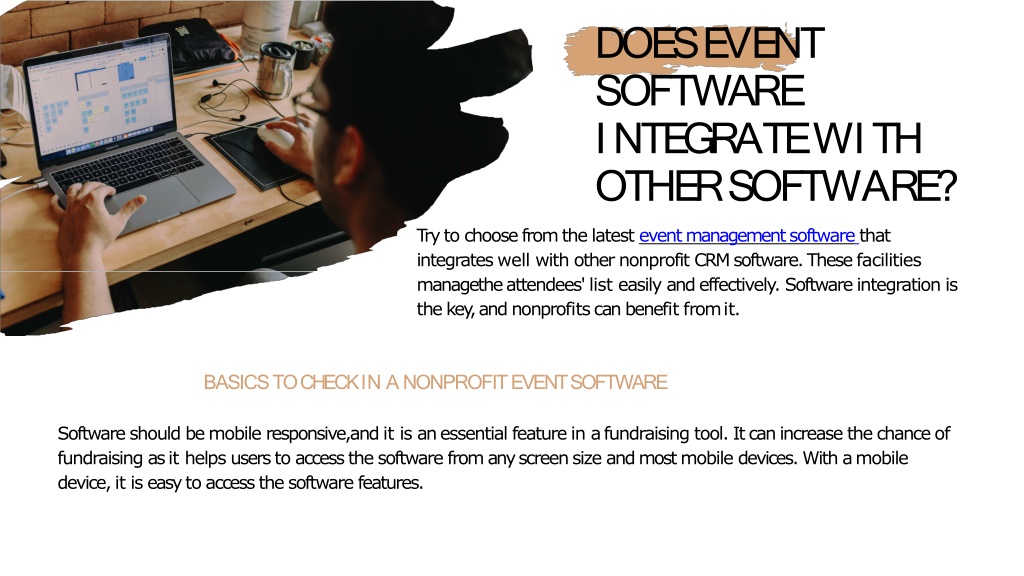 DOES EVENT SOFTWARE INTEGRATE WITH OTHER SOFTWARE?

Try to choose from the latest event management software that integrates well with other nonprofit CRM software. These facilities managethe attendees' list easily and effectively. Software integration is the key, and nonprofits can benefit from it.

BASICS TO CHECK IN A NONPROFIT EVENT SOFTWARE

Software should be mobile responsive,and it is an essential feature in a fundraising tool. It can increase the chance of fundraising as it helps users to access the software from any screen size and most mobile devices. With a mobile device, it is easy to access the software features.